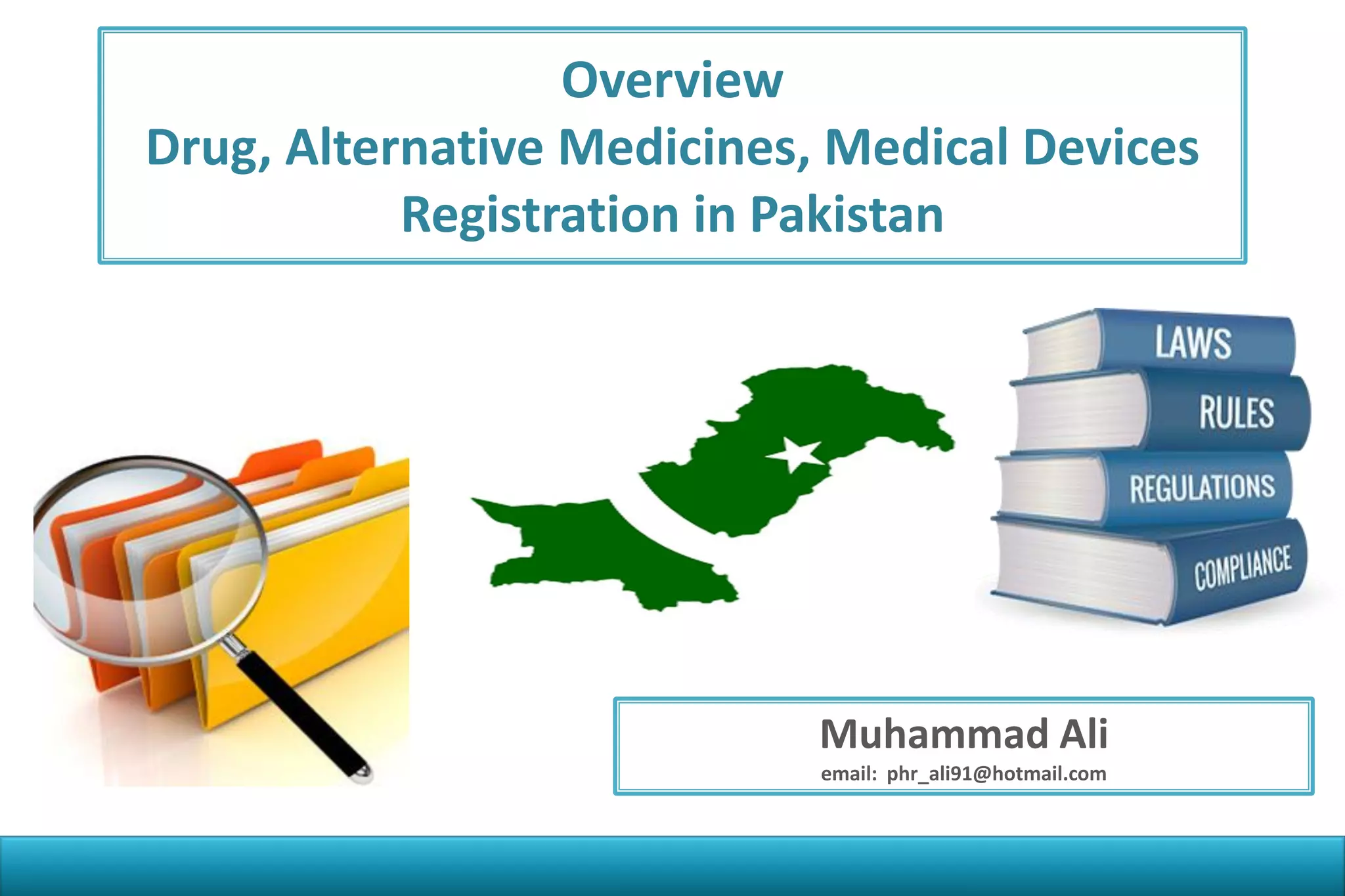 Overview
Drug, Alternative Medicines, Medical Devices
Registration in Pakistan

LAWS
RULES
REGULATIONS
COMPLIANCE

Muhammad Ali
email: phr_ali91@hotmail.com